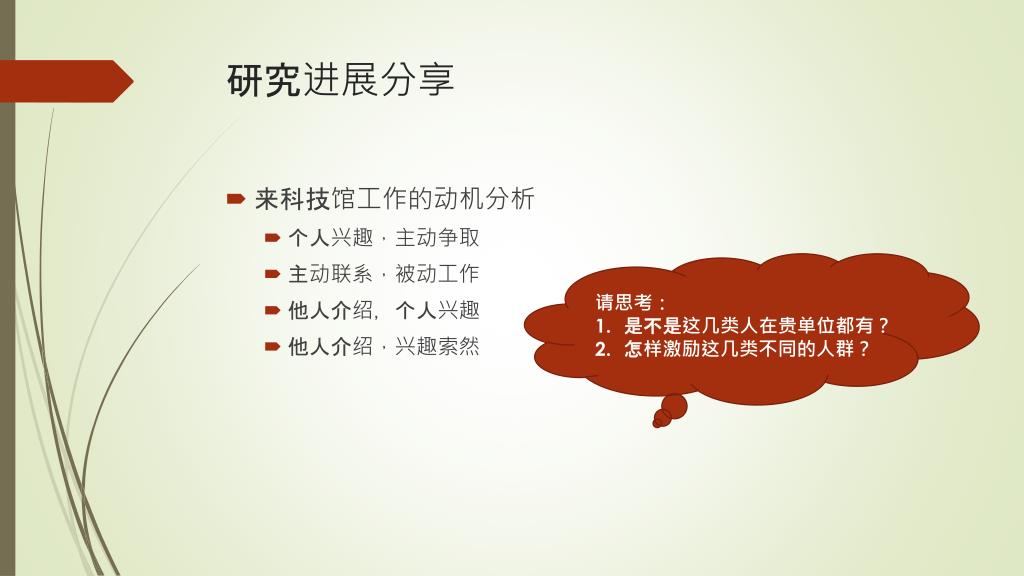 研究进展分享

来科技馆工作的动机分析

个人兴趣，主动争取

主动联系，被动工作

他人介绍，个人兴趣

他人介绍，兴趣索然

请思考：

1. 是不是这几类人在贵单位都有？

2. 怎样激励这几类不同的人群？